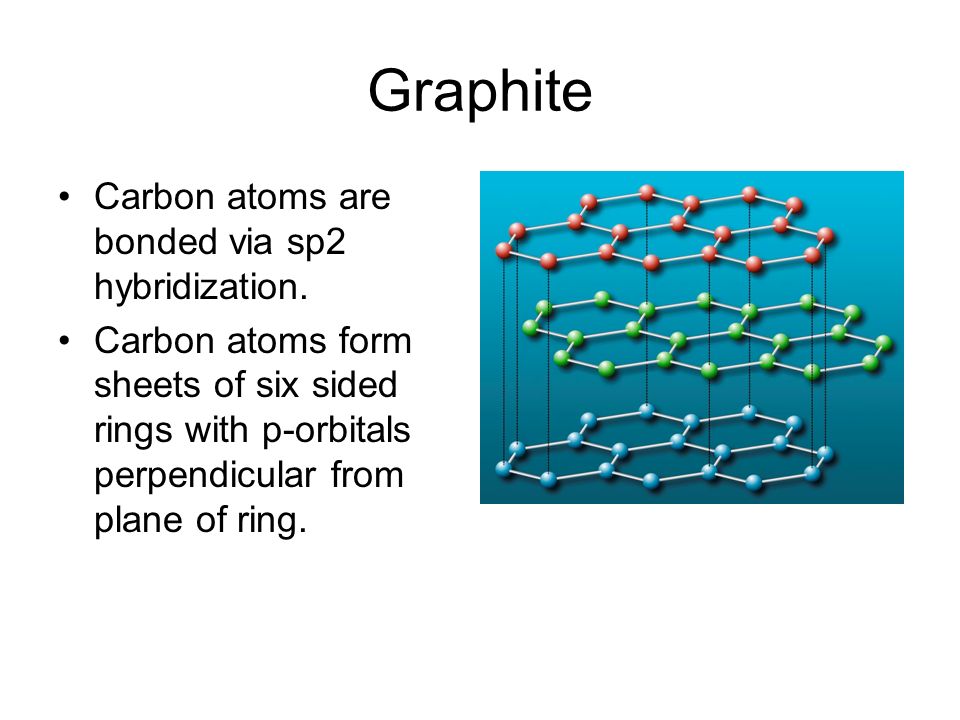 Graphite

• Carbon atoms are bonded via sp2 hybridization.

• Carbon atoms form sheets of six sided rings with p-orbitals perpendicular from plane of ring.